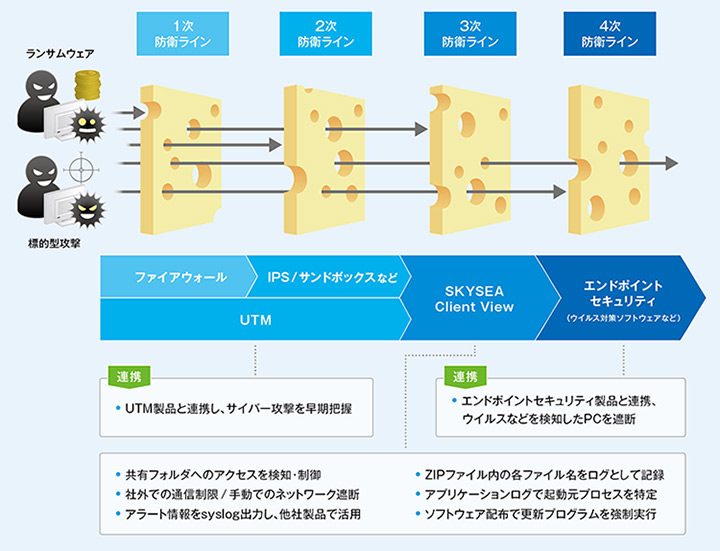 1次
防衛ライン

2次
防衛ライン

3次
防衛ライン

4次
防衛ライン

ランサムウェア

標的型攻撃

ファイアウォール

IPS / サンドボックスなど

UTM

SKYSEA
Client View

エンドポイント
セキュリティ
（ウイルス対策ソフトウェアなど）

連携

• UTM製品と連携し、サイバー攻撃を早期把握

連携

• エンドポイントセキュリティ製品と連携、ウイルスなどを検知したPCを遮断

• 共有フォルダへのアクセスを検知・制御
• 社外での通信制限 / 手動でのネットワーク遮断
• アラート情報をsyslog出力し、他社製品で活用

• ZIPファイル内の各ファイル名をログとして記録
• アプリケーションログで起動元プロセスを特定
• ソフトウェア配布で更新プログラムを強制実行